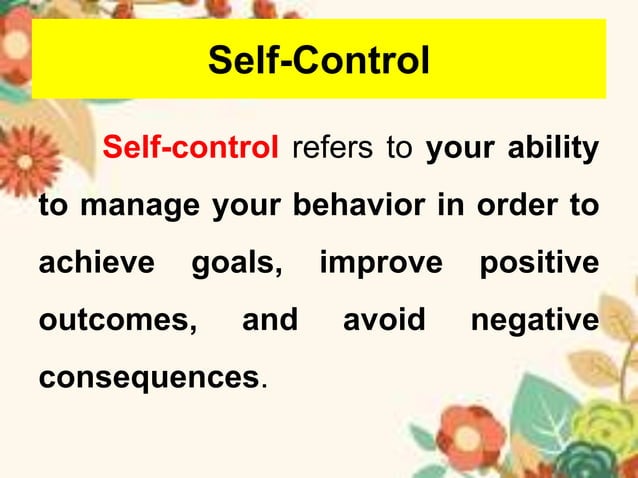 Self-Control

Self-control refers to your ability to manage your behavior in order to achieve goals, improve positive outcomes, and avoid negative consequences.